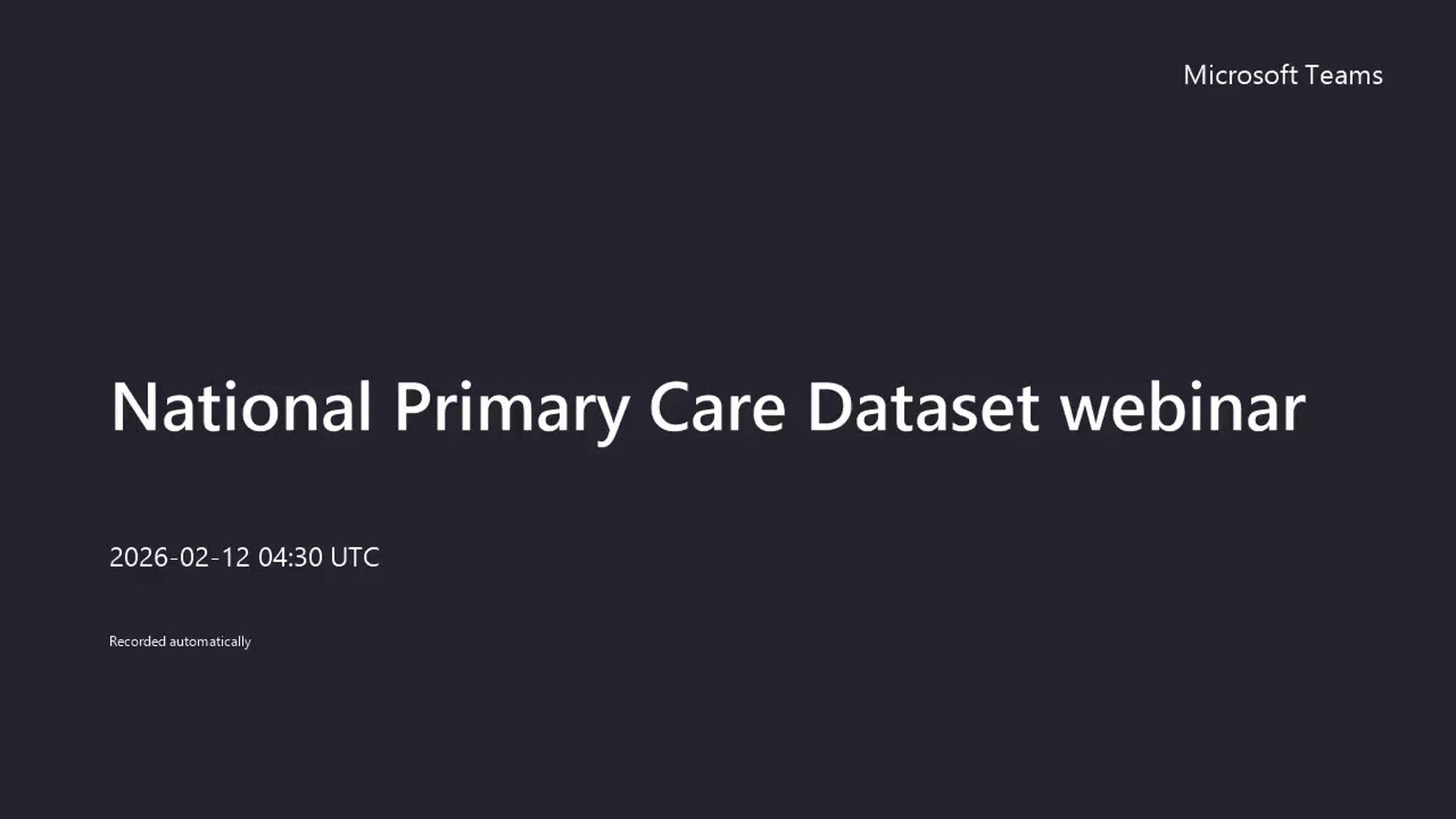 Microsoft Teams

National Primary Care Dataset webinar

2026-02-12 04:30 UTC

Recorded automatically